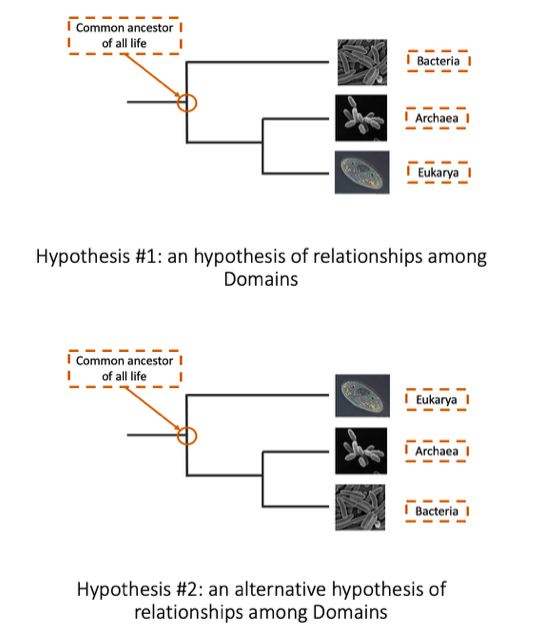 Common ancestor of all life

Bacteria

Archaea

Eukarya

Hypothesis #1: an hypothesis of relationships among Domains

Common ancestor of all life

Eukarya

Archaea

Bacteria

Hypothesis #2: an alternative hypothesis of relationships among Domains